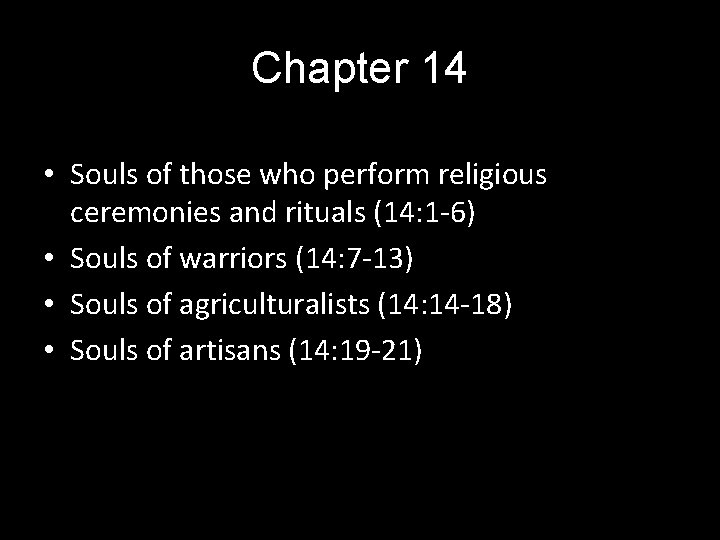 Chapter 14

• Souls of those who perform religious ceremonies and rituals (14:1-6)
• Souls of warriors (14:7-13)
• Souls of agriculturalists (14:14-18)
• Souls of artisans (14:19-21)